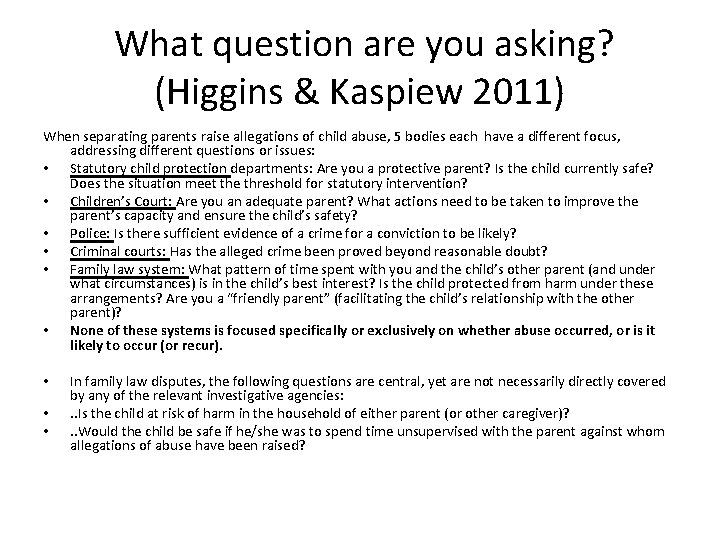 What question are you asking? (Higgins & Kaspiew 2011)

When separating parents raise allegations of child abuse, 5 bodies each have a different focus, addressing different questions or issues:

• Statutory child protection departments: Are you a protective parent? Is the child currently safe? Does the situation meet the threshold for statutory intervention?
• Children's Court: Are you an adequate parent? What actions need to be taken to improve the parent's capacity and ensure the child's safety?
• Police: Is there sufficient evidence of a crime for a conviction to be likely?
• Criminal courts: Has the alleged crime been proved beyond reasonable doubt?
• Family law system: What pattern of time spent with you and the child's other parent (and under what circumstances) is in the child's best interest? Is the child protected from harm under these arrangements? Are you a "friendly parent" (facilitating the child's relationship with the other parent)?
• None of these systems is focused specifically or exclusively on whether abuse occurred, or is it likely to occur (or recur).

• In family law disputes, the following questions are central, yet are not necessarily directly covered by any of the relevant investigative agencies:
• ..Is the child at risk of harm in the household of either parent (or other caregiver)?
• ..Would the child be safe if he/she was to spend time unsupervised with the parent against whom allegations of abuse have been raised?